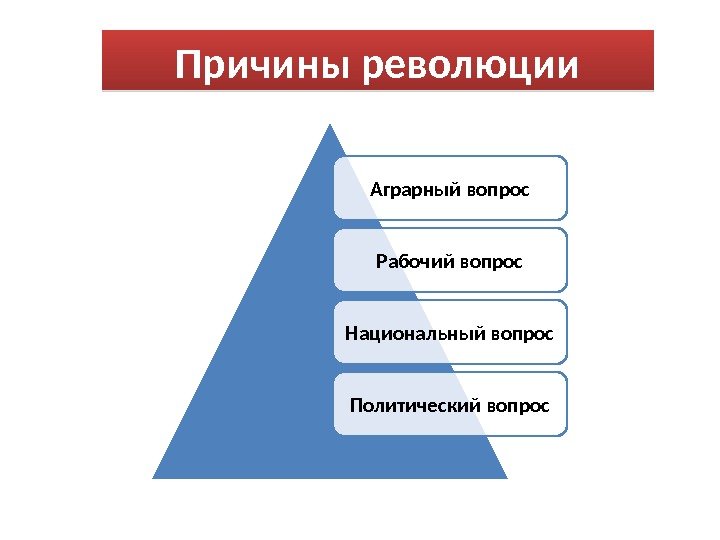 Причины революции

Аграрный вопрос

Рабочий вопрос

Национальный вопрос

Политический вопрос